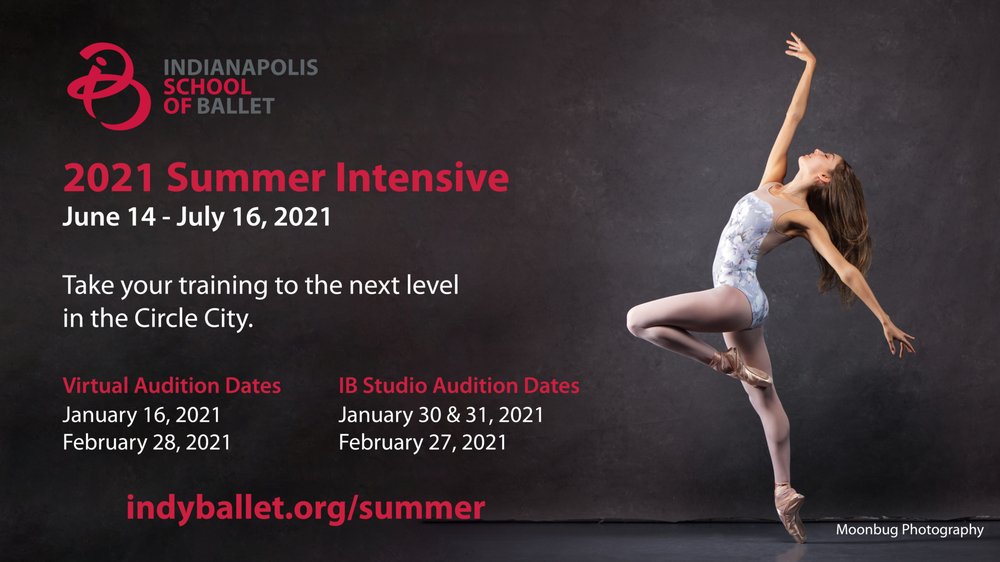 INDIANAPOLIS
SCHOOL
OF BALLET

2021 Summer Intensive
June 14 - July 16, 2021

Take your training to the next level in the Circle City.

Virtual Audition Dates
January 16, 2021
February 28, 2021

IB Studio Audition Dates
January 30 & 31, 2021
February 27, 2021

indyballet.org/summer

Moonbug Photography